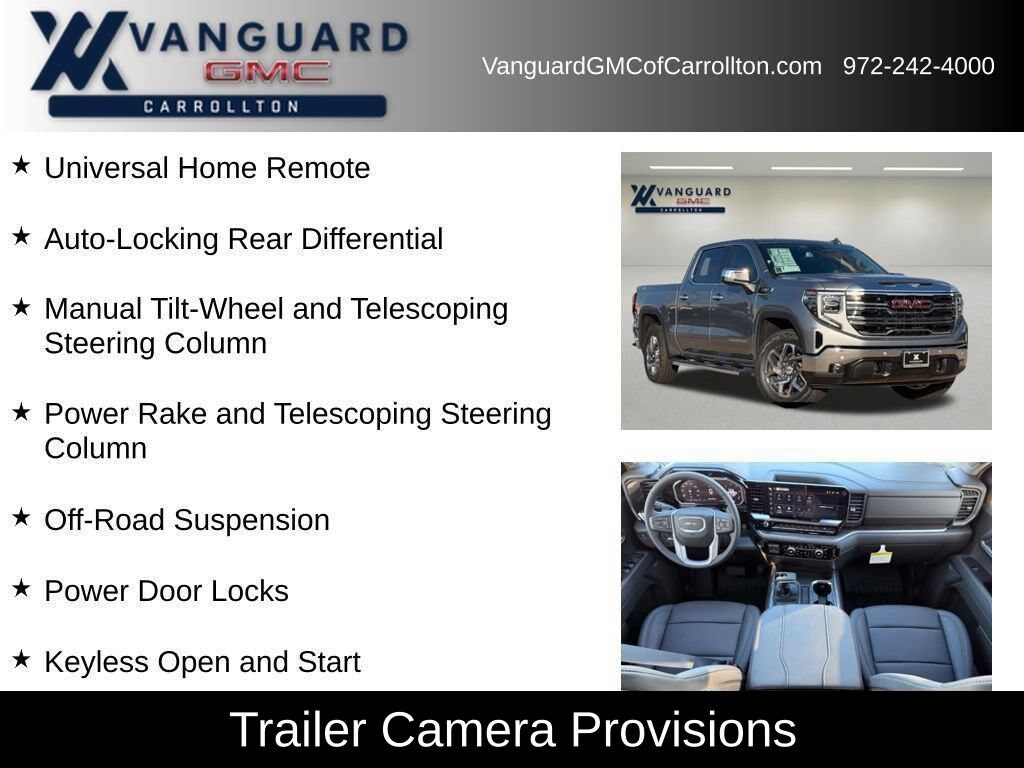 VANGUARD
GMC
CARROLLTON

VanguardGMCofCarrollton.com 972-242-4000

★ Universal Home Remote

★ Auto-Locking Rear Differential

★ Manual Tilt-Wheel and Telescoping Steering Column

★ Power Rake and Telescoping Steering Column

★ Off-Road Suspension

★ Power Door Locks

★ Keyless Open and Start

VANGUARD
GMC
CARROLLTON

GMC

Trailer Camera Provisions